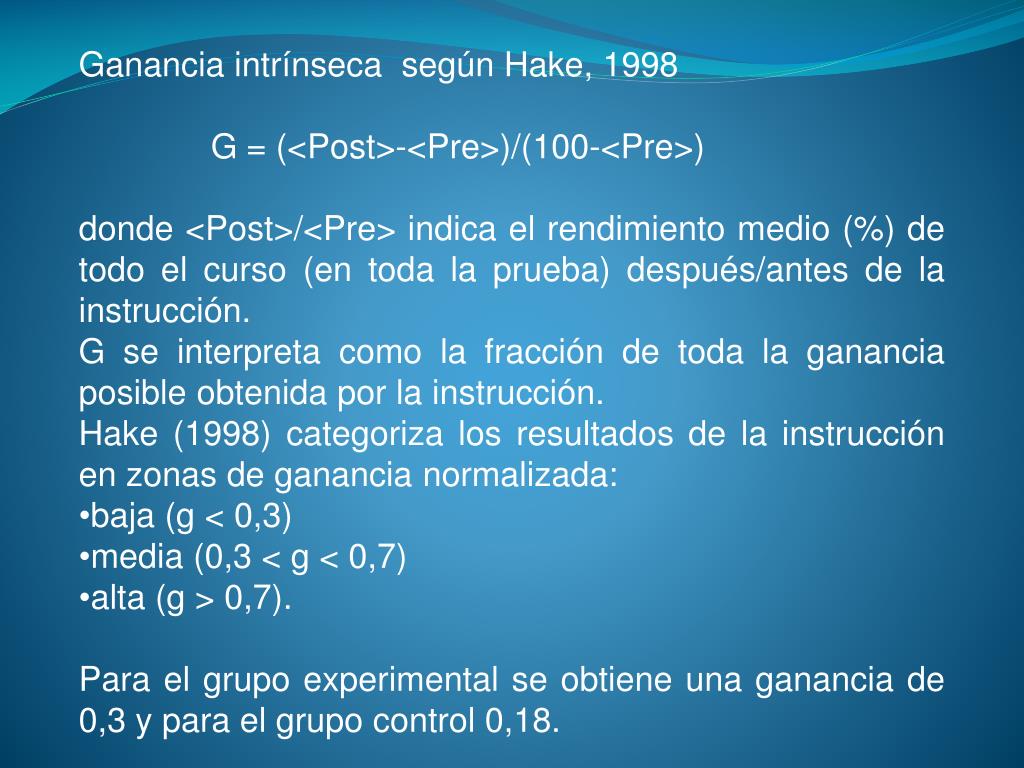 Ganancia intrínseca según Hake, 1998

G = (<Post>-<Pre>)/(100-<Pre>)

donde <Post>/<Pre> indica el rendimiento medio (%) de todo el curso (en toda la prueba) después/antes de la instrucción.
G se interpreta como la fracción de toda la ganancia posible obtenida por la instrucción.
Hake (1998) categoriza los resultados de la instrucción en zonas de ganancia normalizada:
•baja (g < 0,3)
•media (0,3 < g < 0,7)
•alta (g > 0,7).

Para el grupo experimental se obtiene una ganancia de 0,3 y para el grupo control 0,18.